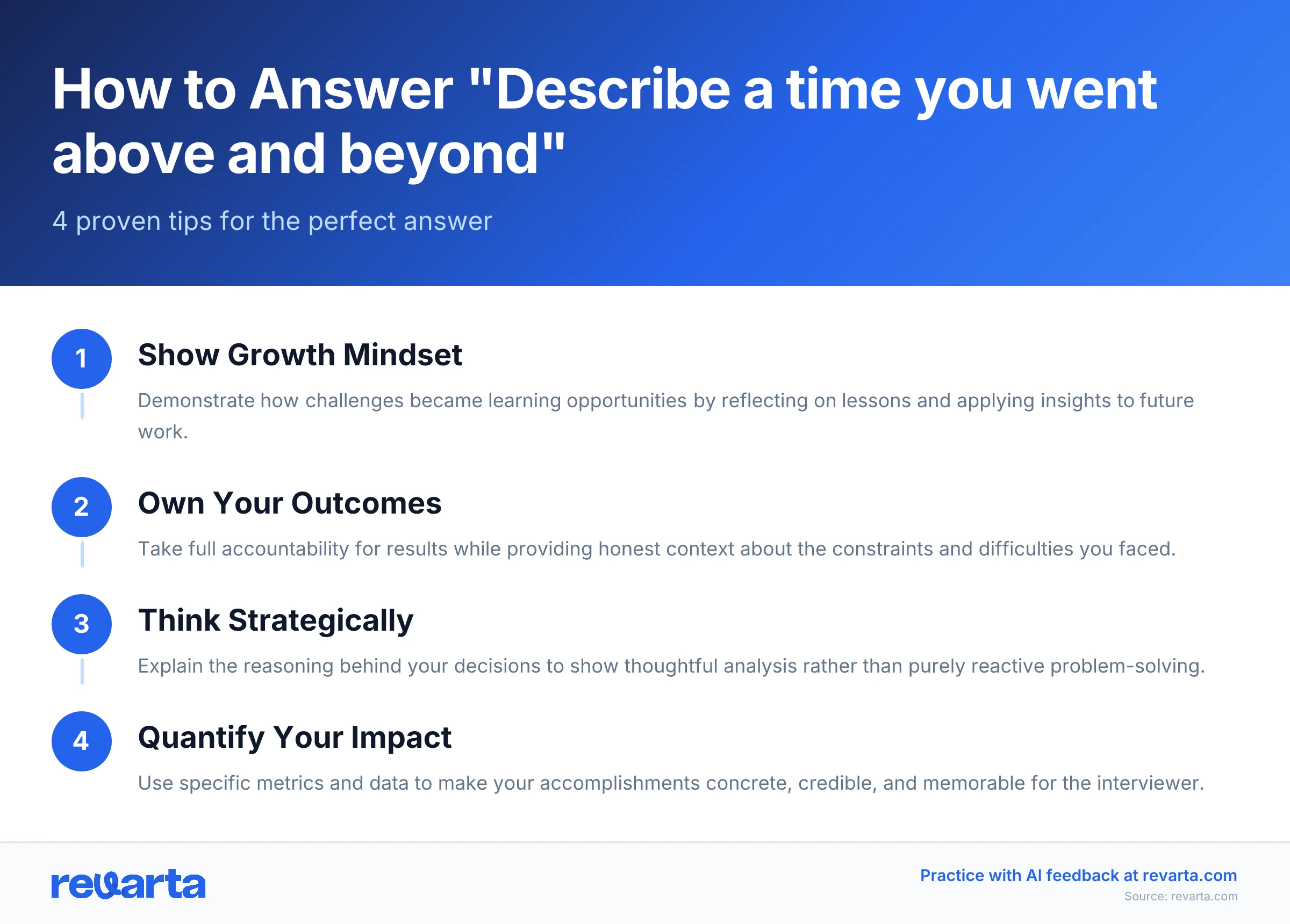 How to Answer "Describe a time you went above and beyond"

4 proven tips for the perfect answer

1
Show Growth Mindset

Demonstrate how challenges became learning opportunities by reflecting on lessons and applying insights to future work.

2
Own Your Outcomes

Take full accountability for results while providing honest context about the constraints and difficulties you faced.

3
Think Strategically

Explain the reasoning behind your decisions to show thoughtful analysis rather than purely reactive problem-solving.

4
Quantify Your Impact

Use specific metrics and data to make your accomplishments concrete, credible, and memorable for the interviewer.

revarta

Practice with AI feedback at revarta.com
Source: revarta.com